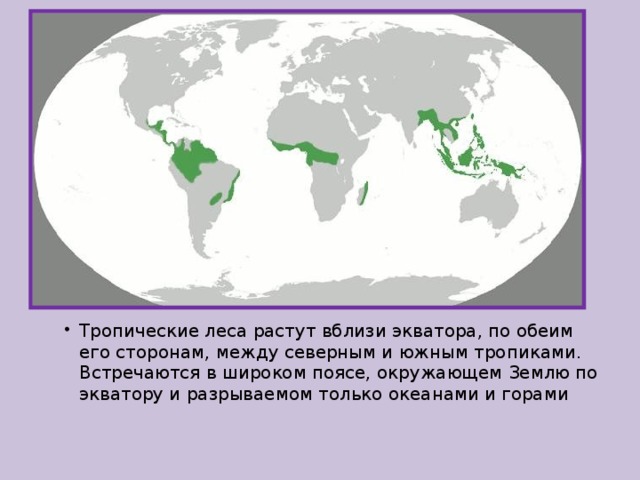 • Тропические леса растут вблизи экватора, по обеим его сторонам, между северным и южным тропиками. Встречаются в широком поясе, окружающем Землю по экватору и разрываемом только океанами и горами